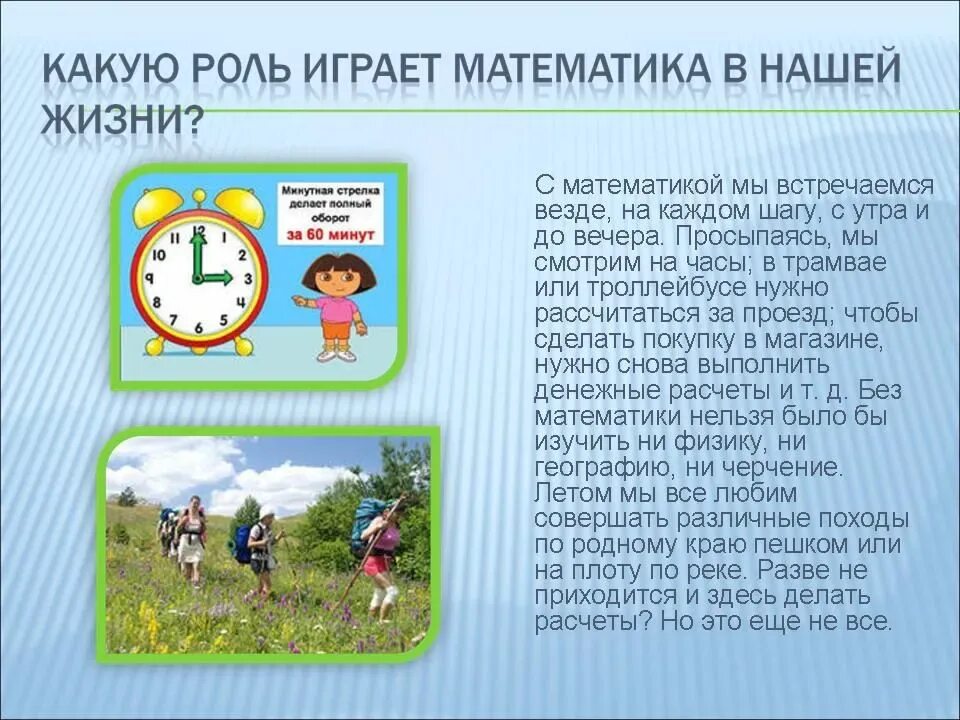 КАКУЮ РОЛЬ ИГРАЕТ МАТЕМАТИКА В НАШЕЙ ЖИЗНИ?

Минутная стрелка делает полный оборот
за 60 минут

12 1 2 3 4 5 6 7 8 9 10 11

С математикой мы встречаемся везде, на каждом шагу, с утра и до вечера. Просыпаясь, мы смотрим на часы; в трамвае или троллейбусе нужно рассчитаться за проезд; чтобы сделать покупку в магазине, нужно снова выполнить денежные расчеты и т. д. Без математики нельзя было бы изучить ни физику, ни географию, ни черчение. Летом мы все любим совершать различные походы по родному краю пешком или на плоту по реке. Разве не приходится и здесь делать расчеты? Но это еще не все.